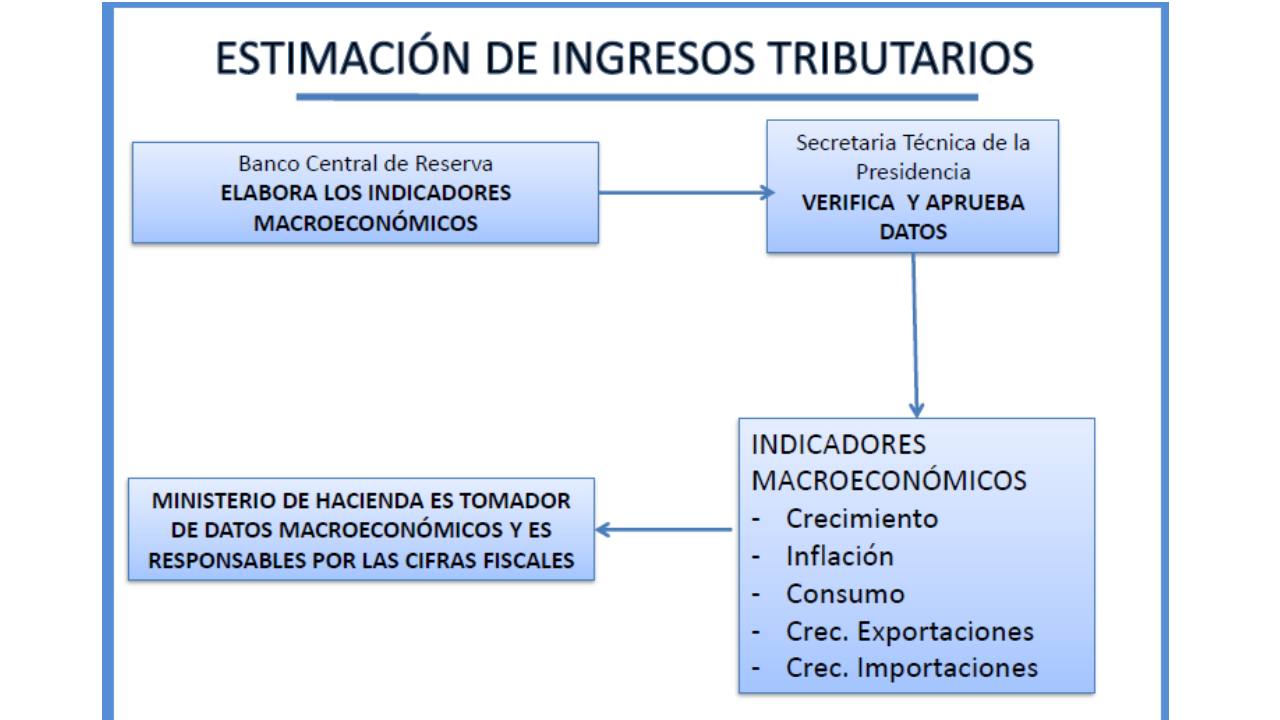 ESTIMACIÓN DE INGRESOS TRIBUTARIOS

Banco Central de Reserva
ELABORA LOS INDICADORES MACROECONÓMICOS

Secretaria Técnica de la Presidencia
VERIFICA Y APRUEBA DATOS

INDICADORES MACROECONÓMICOS
- Crecimiento
- Inflación
- Consumo
- Crec. Exportaciones
- Crec. Importaciones

MINISTERIO DE HACIENDA ES TOMADOR DE DATOS MACROECONÓMICOS Y ES RESPONSABLES POR LAS CIFRAS FISCALES